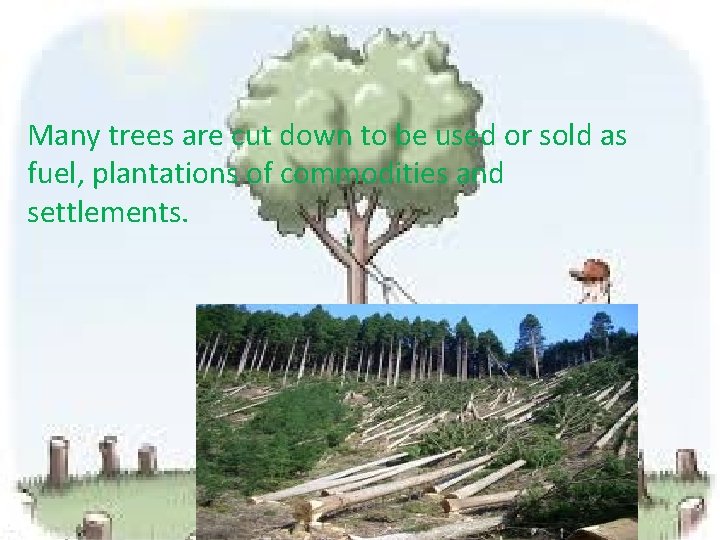 Many trees are cut down to be used or sold as fuel, plantations of commodities and settlements.